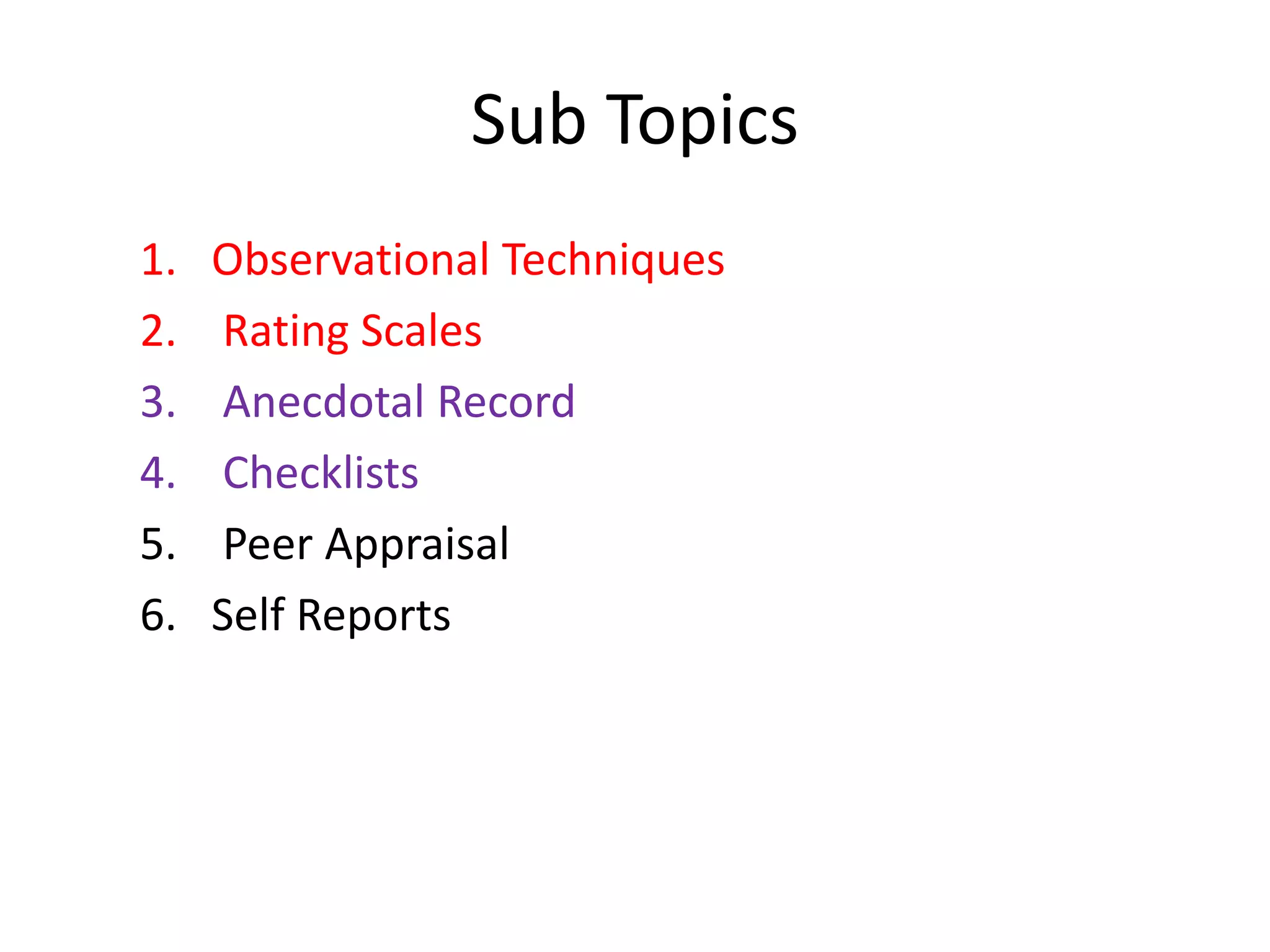 Sub Topics

1. Observational Techniques
2. Rating Scales
3. Anecdotal Record
4. Checklists
5. Peer Appraisal
6. Self Reports